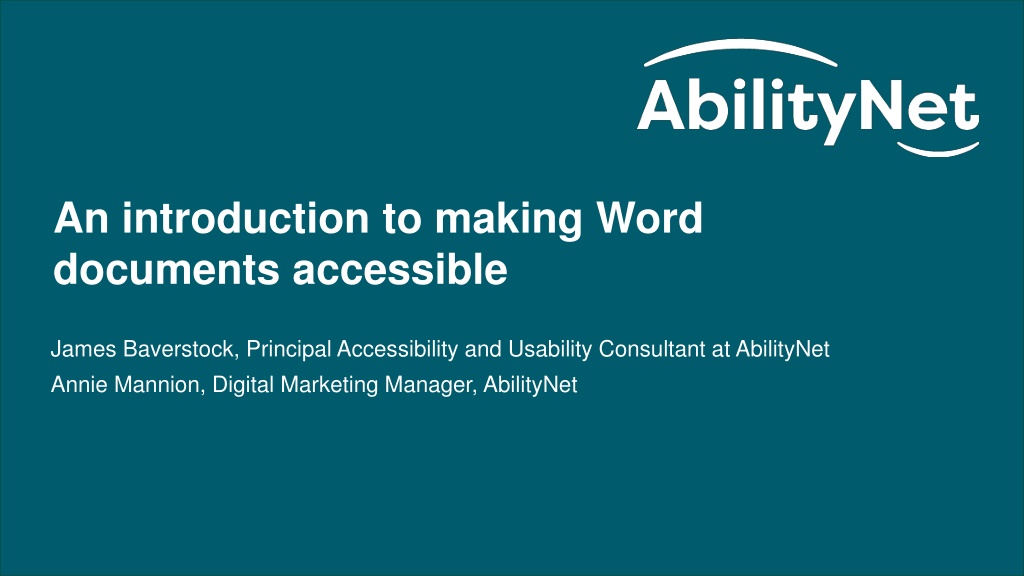 AbilityNet

An introduction to making Word documents accessible

James Baverstock, Principal Accessibility and Usability Consultant at AbilityNet
Annie Mannion, Digital Marketing Manager, AbilityNet